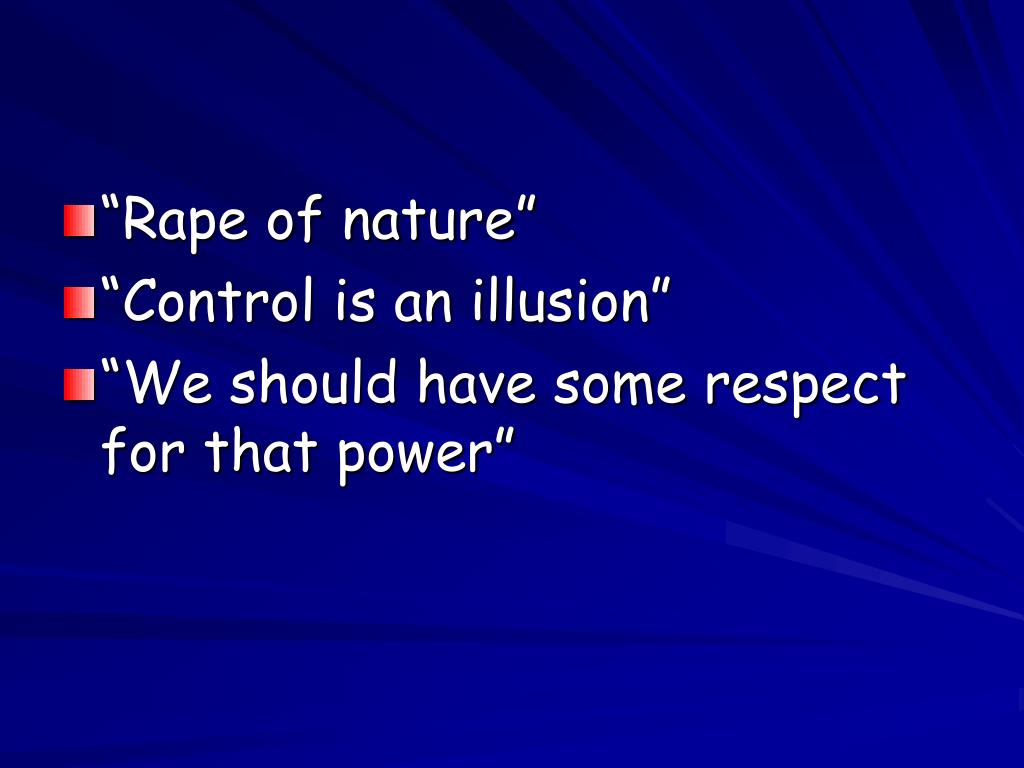 “Rape of nature”
“Control is an illusion”
“We should have some respect for that power”